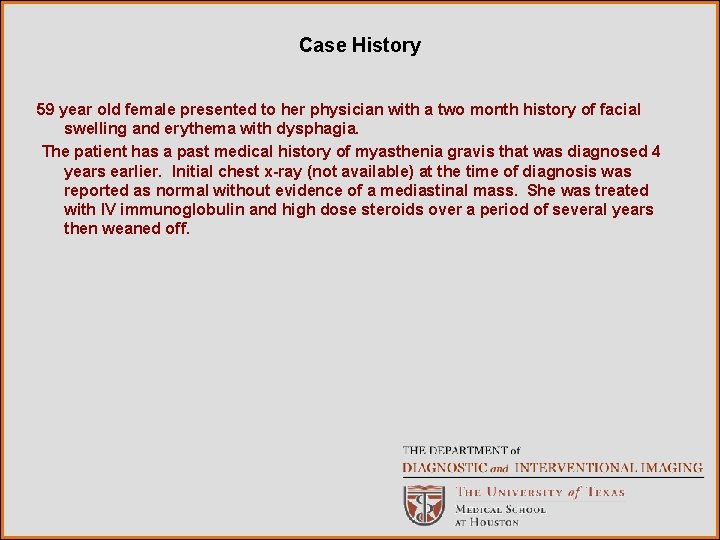 Case History

59 year old female presented to her physician with a two month history of facial swelling and erythema with dysphagia.

The patient has a past medical history of myasthenia gravis that was diagnosed 4 years earlier. Initial chest x-ray (not available) at the time of diagnosis was reported as normal without evidence of a mediastinal mass. She was treated with IV immunoglobulin and high dose steroids over a period of several years then weaned off.

THE DEPARTMENT of
DIAGNOSTIC and INTERVENTIONAL IMAGING

THE UNIVERSITY of TEXAS
MEDICAL SCHOOL
AT HOUSTON